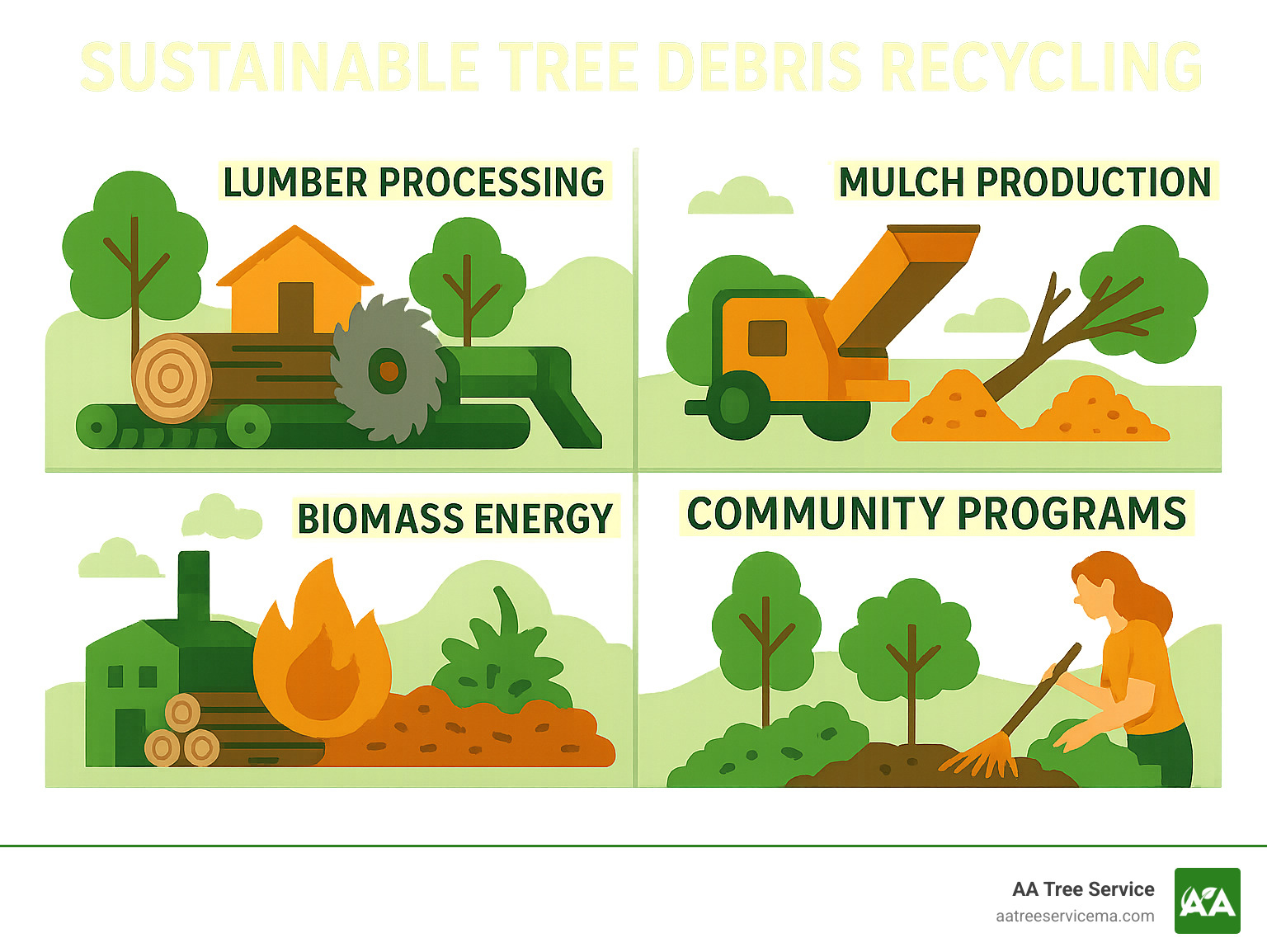 SUSTAINABLE TREE DEBRIS RECYCLING

LUMBER PROCESSING

MULCH PRODUCTION

BIOMASS ENERGY

COMMUNITY PROGRAMS

AA Tree Service
aatreeservicema.com

AA